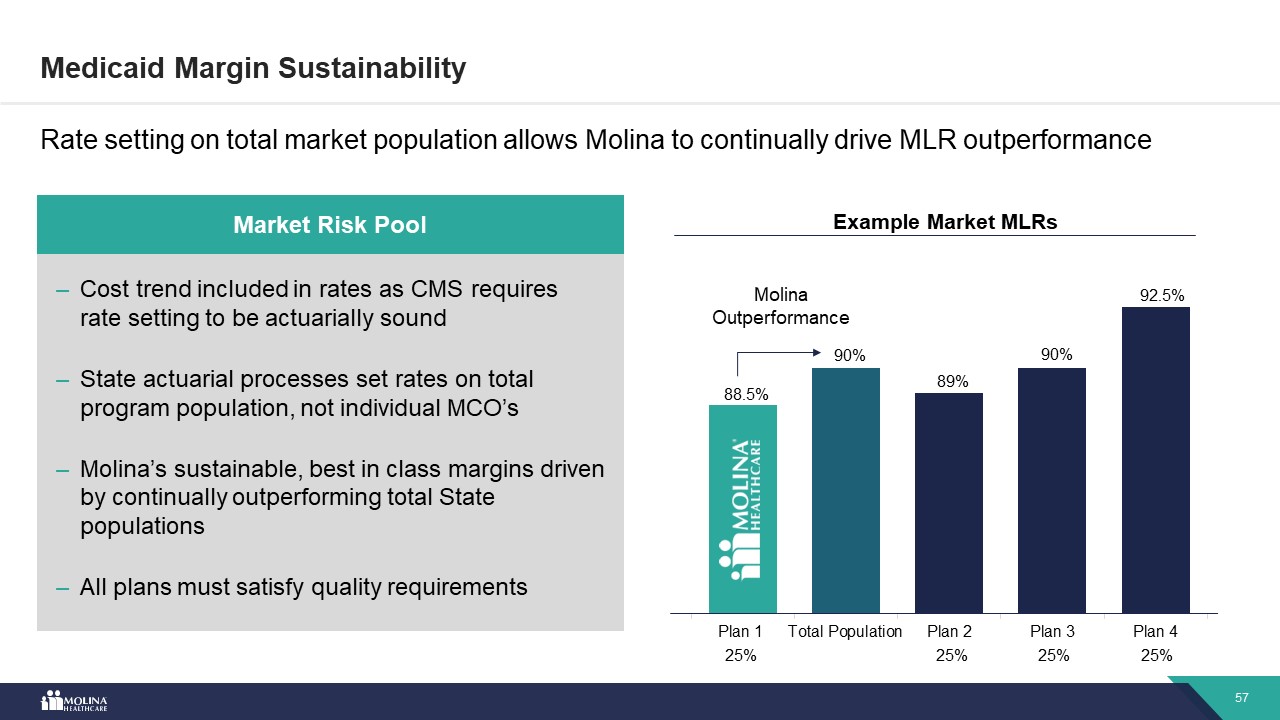 Medicaid Margin Sustainability

Rate setting on total market population allows Molina to continually drive MLR outperformance

Market Risk Pool

– Cost trend included in rates as CMS requires rate setting to be actuarially sound

– State actuarial processes set rates on total program population, not individual MCO's

– Molina's sustainable, best in class margins driven by continually outperforming total State populations

– All plans must satisfy quality requirements

Example Market MLRs

Molina Outperformance

88.5%

MOLINA HEALTHCARE

90%

89%

90%

92.5%

Plan 1
25%

Total Population

Plan 2
25%

Plan 3
25%

Plan 4
25%

MOLINA HEALTHCARE

57